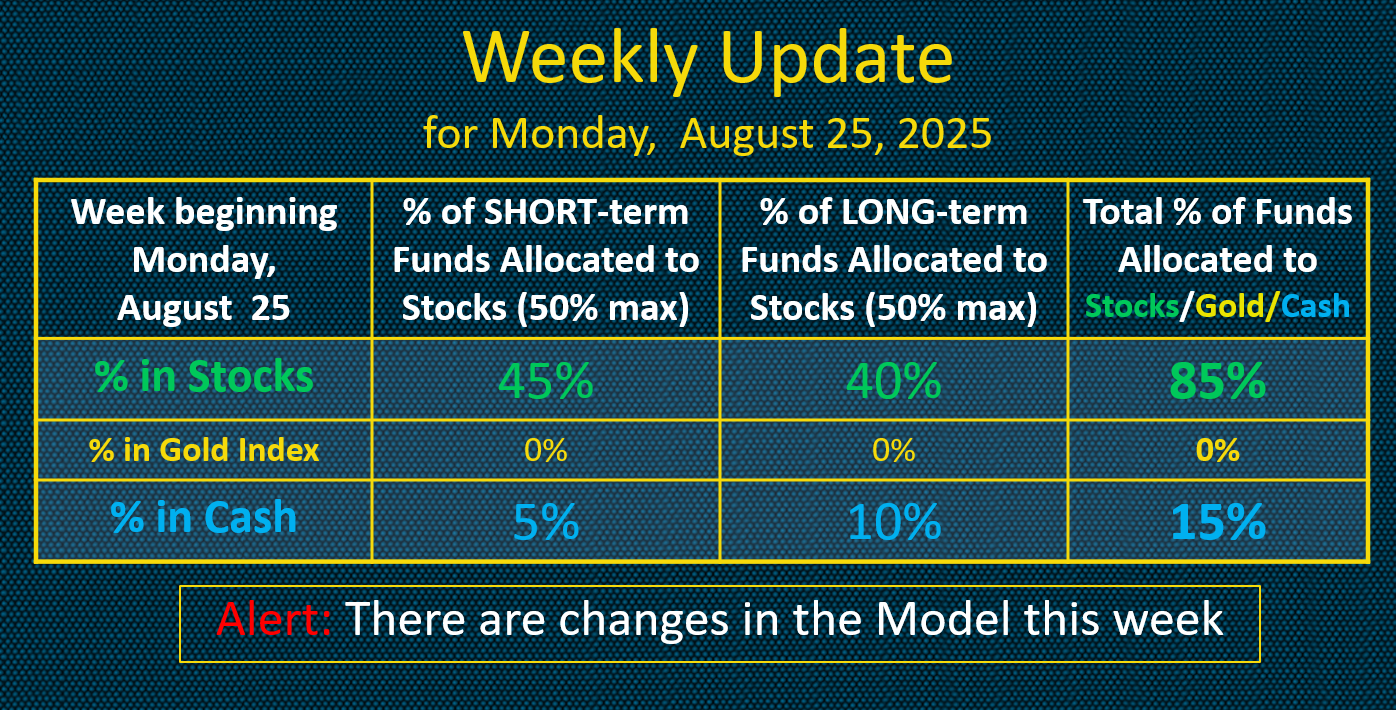 Weekly Update

for Monday, August 25, 2025

| Week beginning Monday, August 25 | % of SHORT-term Funds Allocated to Stocks (50% max) | % of LONG-term Funds Allocated to Stocks (50% max) | Total % of Funds Allocated to Stocks/Gold/Cash |
|---|---|---|---|
| % in Stocks | 45% | 40% | 85% |
| % in Gold Index | 0% | 0% | 0% |
| % in Cash | 5% | 10% | 15% |

Alert: There are changes in the Model this week